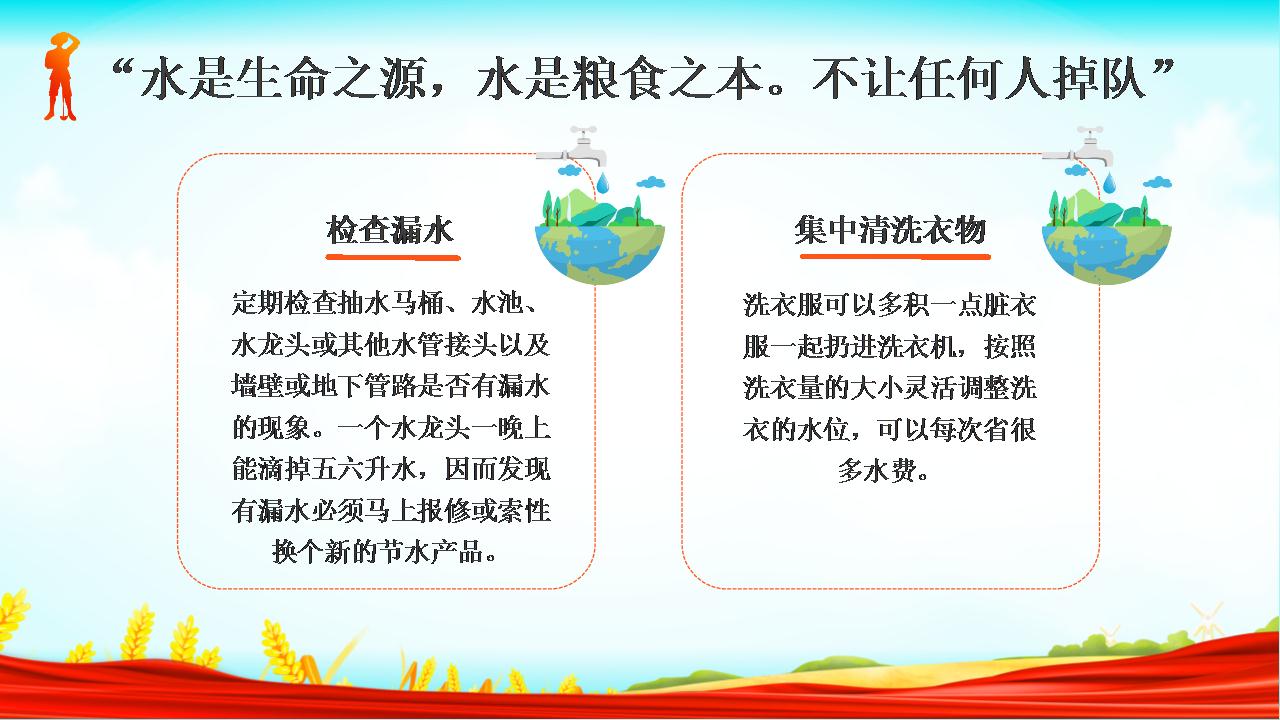 “水是生命之源，水是粮食之本。不让任何人掉队”

检查漏水

定期检查抽水马桶、水池、水龙头或其他水管接头以及墙壁或地下管路是否有漏水的现象。一个水龙头一晚上能滴掉五六升水，因而发现有漏水必须马上报修或索性换个新的节水产品。

集中清洗衣物

洗衣服可以多积一点脏衣服一起扔进洗衣机，按照洗衣量的大小灵活调整洗衣的水位，可以每次省很多水费。